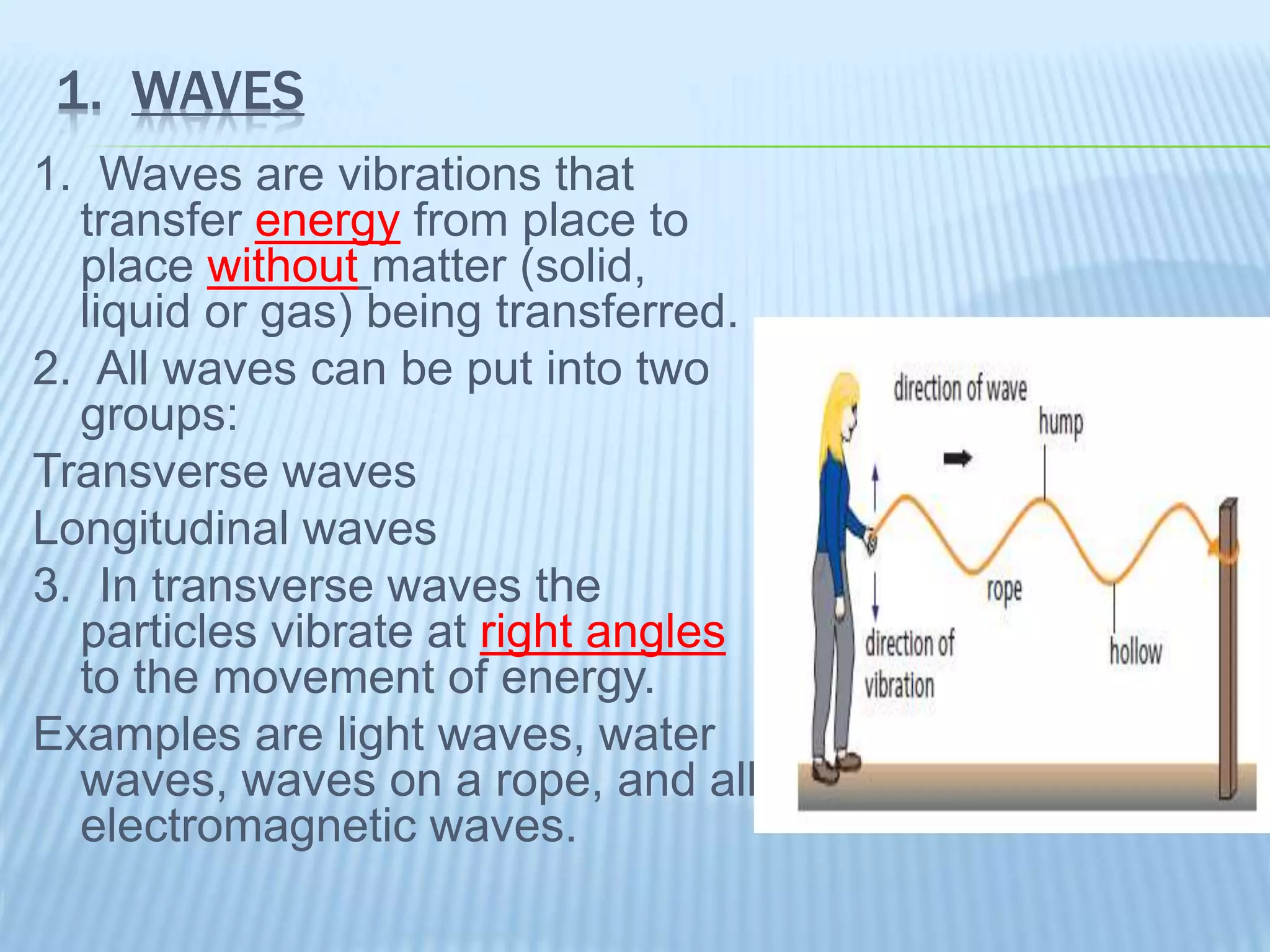 1. WAVES

1. Waves are vibrations that transfer energy from place to place without matter (solid, liquid or gas) being transferred.

2. All waves can be put into two groups:

Transverse waves

Longitudinal waves

3. In transverse waves the particles vibrate at right angles to the movement of energy.

Examples are light waves, water waves, waves on a rope, and all electromagnetic waves.

direction of wave

hump

rope

direction of vibration

hollow